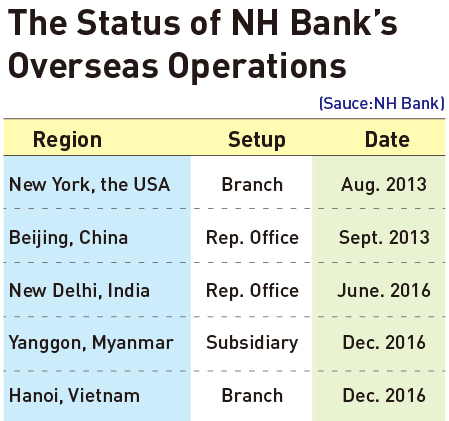 The Status of NH Bank's Overseas Operations

(Sauce:NH Bank)

| Region | Setup | Date |
|---|---|---|
| New York, the USA | Branch | Aug. 2013 |
| Beijing, China | Rep. Office | Sept. 2013 |
| New Delhi, India | Rep. Office | June. 2016 |
| Yanggon, Myanmar | Subsidiary | Dec. 2016 |
| Hanoi, Vietnam | Branch | Dec. 2016 |